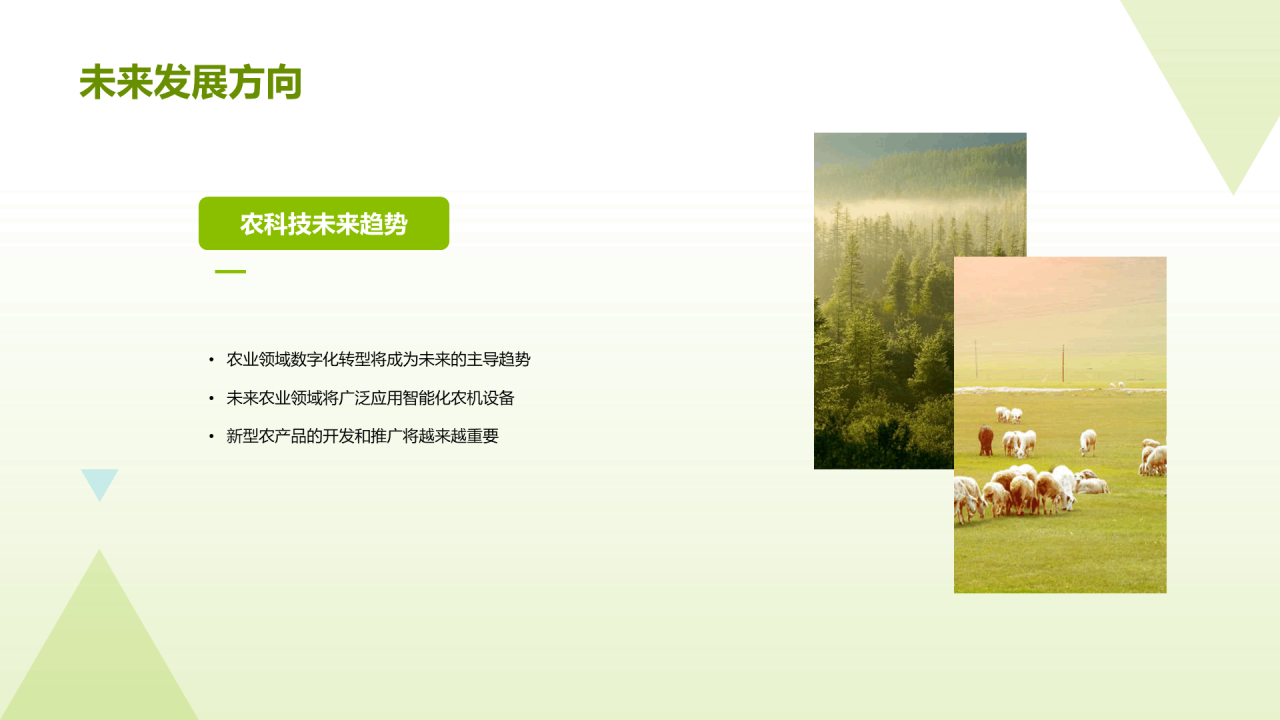 未来发展方向

农科技未来趋势

• 农业领域数字化转型将成为未来的主导趋势
• 未来农业领域将广泛应用智能化农机设备
• 新型农产品的开发和推广将越来越重要